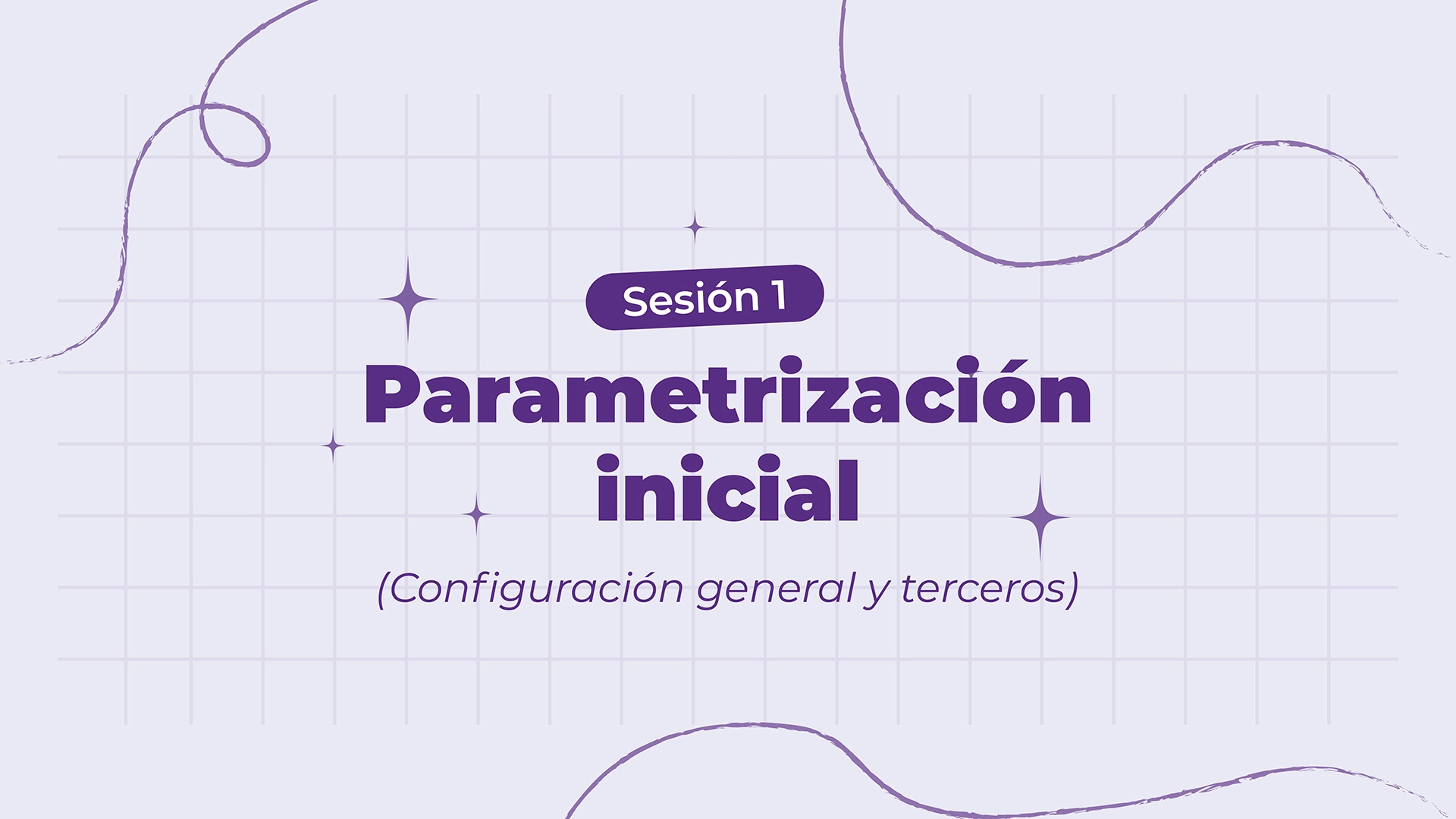 Sesión 1

Parametrización inicial

(Configuración general y terceros)